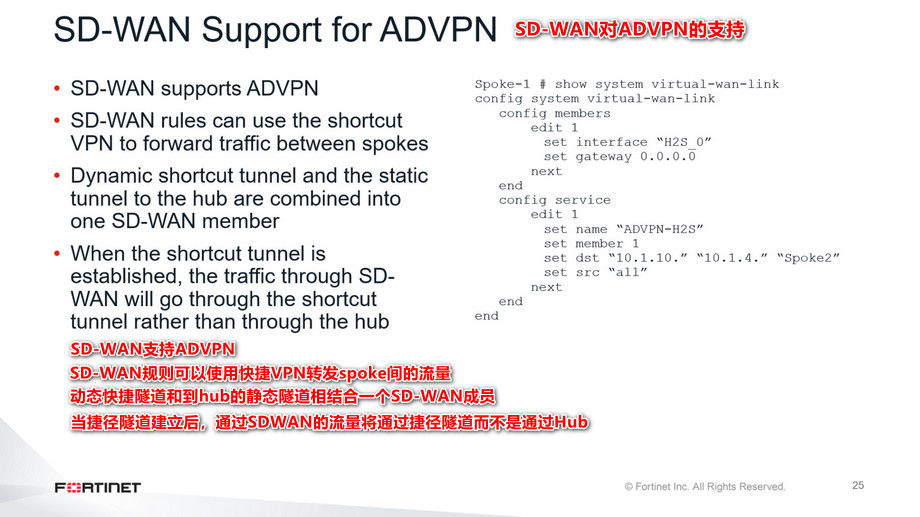 SD-WAN Support for ADVPN SD-WAN对ADVPN的支持

• SD-WAN supports ADVPN
• SD-WAN rules can use the shortcut VPN to forward traffic between spokes
• Dynamic shortcut tunnel and the static tunnel to the hub are combined into one SD-WAN member
• When the shortcut tunnel is established, the traffic through SD-WAN will go through the shortcut tunnel rather than through the hub

Spoke-1 # show system virtual-wan-link
config system virtual-wan-link
config members
edit 1
set interface "H2S_0"
set gateway 0.0.0.0
next
end
config service
edit 1
set name "ADVPN-H2S"
set member 1
set dst "10.1.10." "10.1.4." "Spoke2"
set src "all"
next
end
end

SD-WAN支持ADVPN
SD-WAN规则可以使用快捷VPN转发spoke间的流量
动态快捷隧道和到hub的静态隧道相结合一个SD-WAN成员
当捷径隧道建立后，通过SDWAN的流量将通过捷径隧道而不是通过Hub

FORTINET
© Fortinet Inc. All Rights Reserved.
25